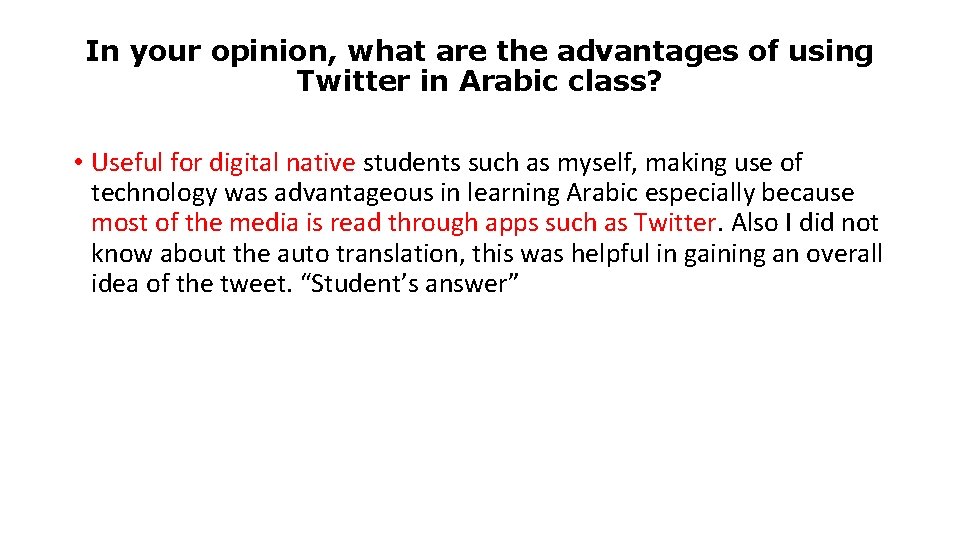 In your opinion, what are the advantages of using Twitter in Arabic class?

• Useful for digital native students such as myself, making use of technology was advantageous in learning Arabic especially because most of the media is read through apps such as Twitter. Also I did not know about the auto translation, this was helpful in gaining an overall idea of the tweet. “Student’s answer”